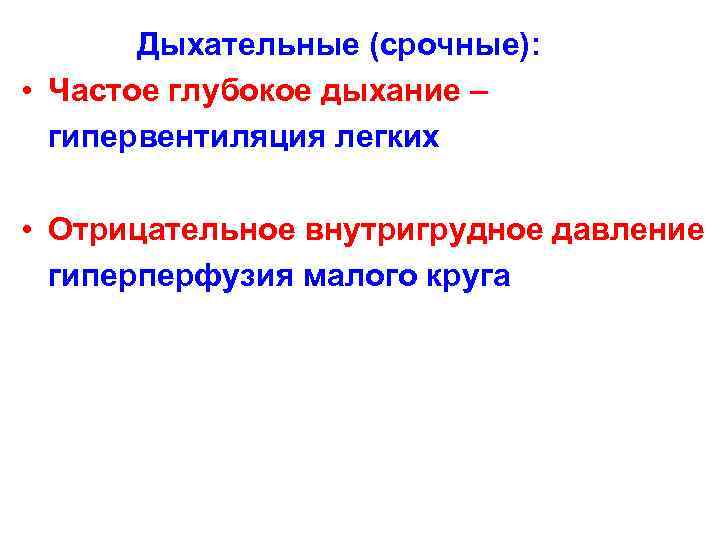 Дыхательные (срочные):

• Частое глубокое дыхание – гипервентиляция легких

• Отрицательное внутригрудное давление гиперперфузия малого круга